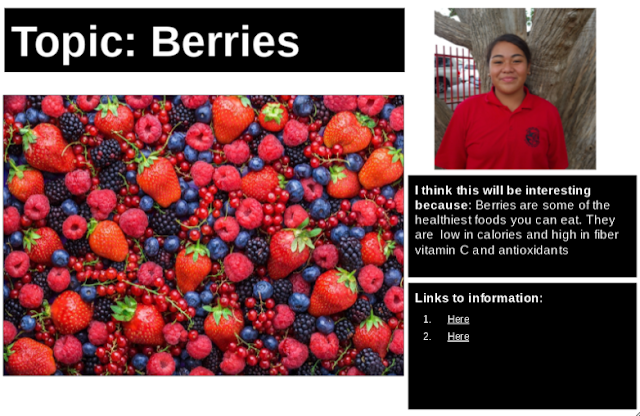 Topic: Berries

I think this will be interesting because: Berries are some of the healthiest foods you can eat. They are low in calories and high in fiber vitamin C and antioxidants

Links to information:

1. Here
2. Here